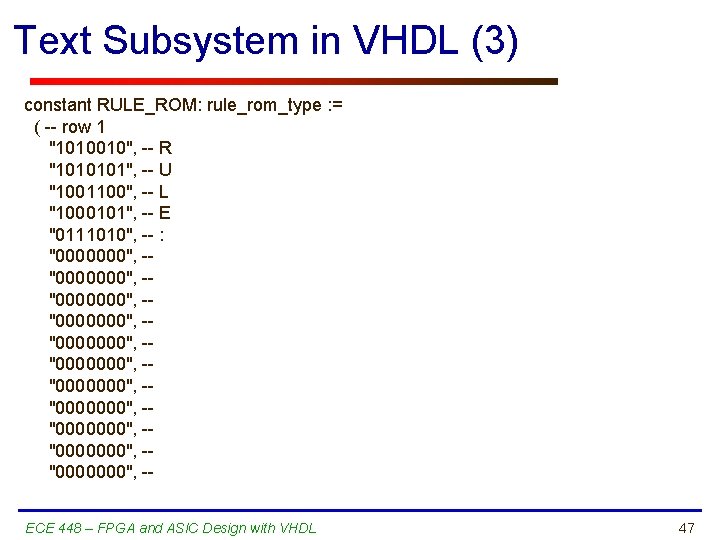 Text Subsystem in VHDL (3)

constant RULE_ROM: rule_rom_type :=
( -- row 1
"1010010", -- R
"1010101", -- U
"1001100", -- L
"1000101", -- E
"0111010", -- :
"0000000", --
"0000000", --
"0000000", --
"0000000", --
"0000000", --
"0000000", --
"0000000", --
"0000000", --
"0000000", --
"0000000", --
"0000000", --

ECE 448 – FPGA and ASIC Design with VHDL

47